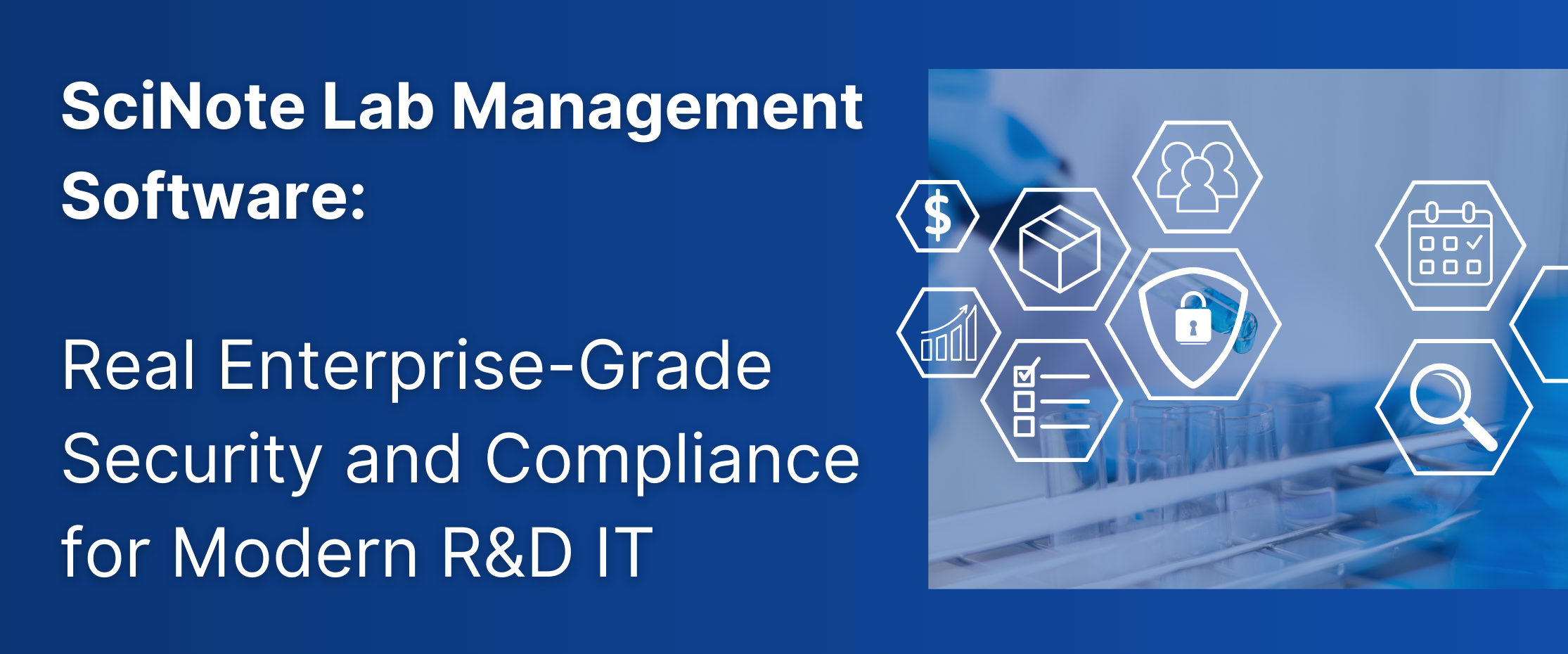 SciNote Lab Management Software:

Real Enterprise-Grade Security and Compliance for Modern R&D IT

$